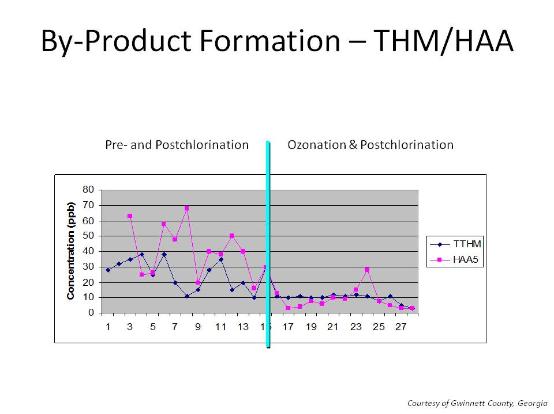 By-Product Formation – THM/HAA

Pre- and Postchlorination

Ozonation & Postchlorination

Concentration (ppb)

80
70
60
50
40
30
20
10
0

1 3 5 7 9 11 13 15 17 19 21 23 25 27

TTHM
HAA5

Courtesy of Gwinnett County, Georgia